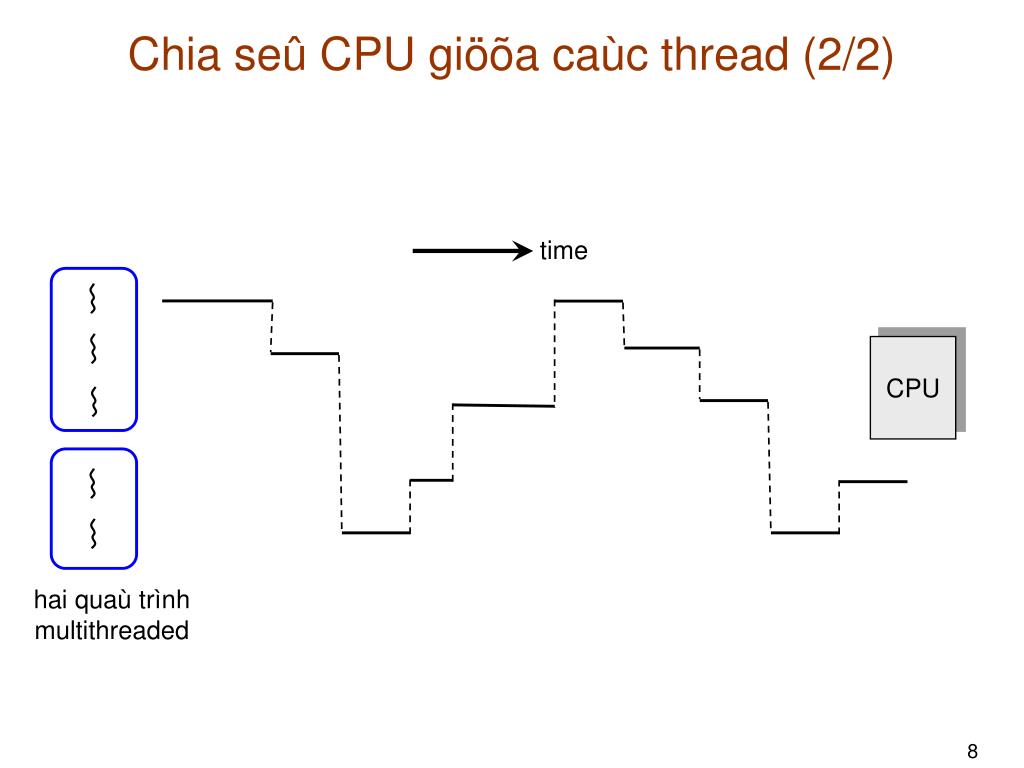 Chia seû CPU giöõa caùc thread (2/2)

time

CPU

hai quaù trình multithreaded

8